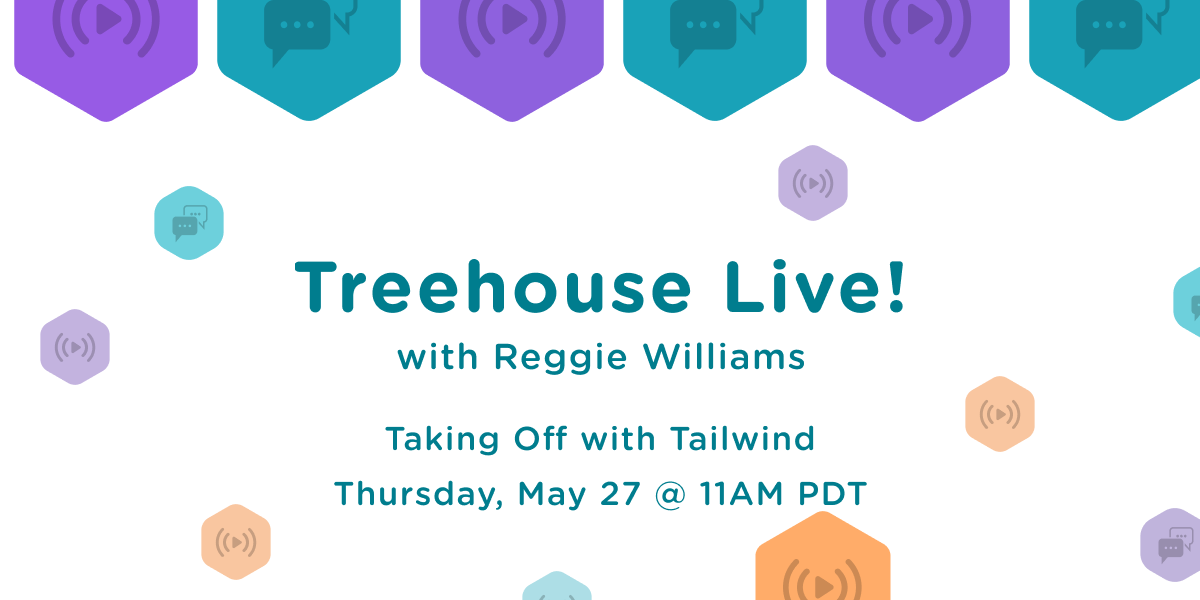 Treehouse Live!
with Reggie Williams

Taking Off with Tailwind
Thursday, May 27 @ 11AM PDT